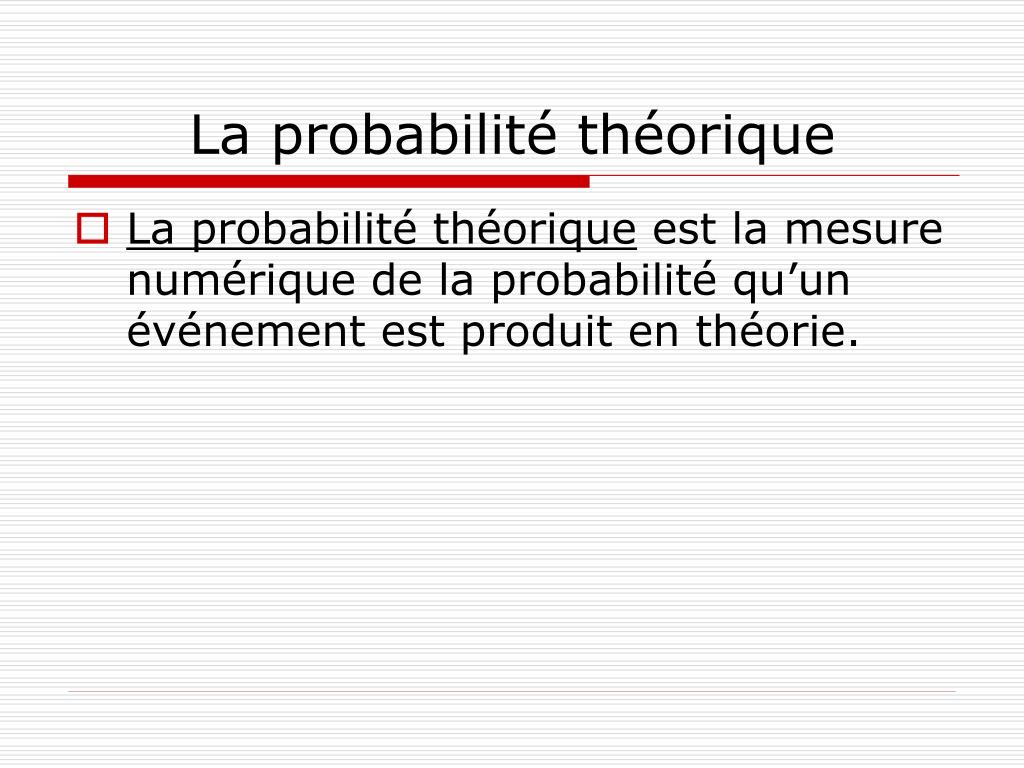 La probabilité théorique

La probabilité théorique est la mesure numérique de la probabilité qu’un événement est produit en théorie.